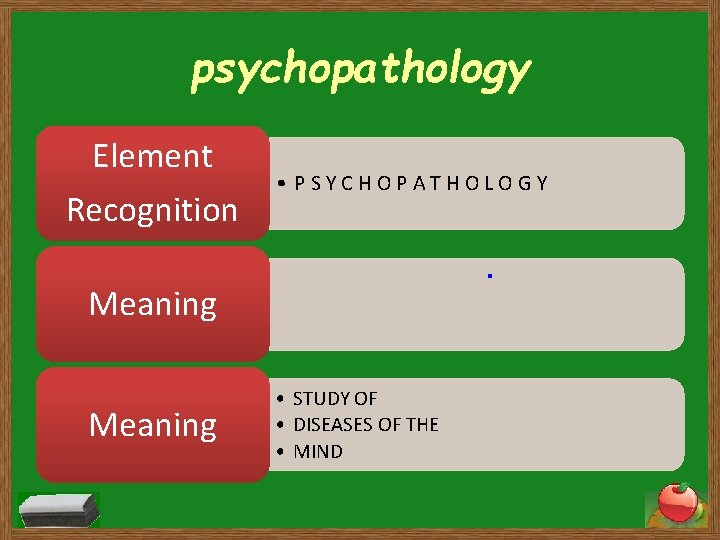 psychopathology

Element Recognition

• P S Y C H O P A T H O L O G Y

Meaning

Meaning

• STUDY OF
• DISEASES OF THE
• MIND